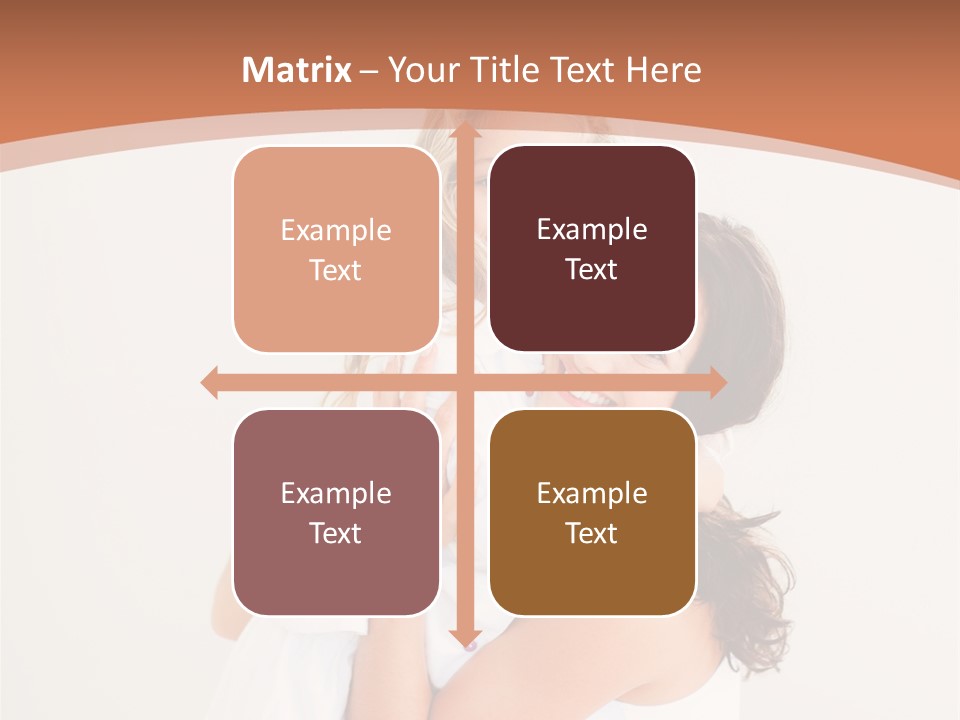 Matrix – Your Title Text Here

Example Text

Example Text

Example Text

Example Text